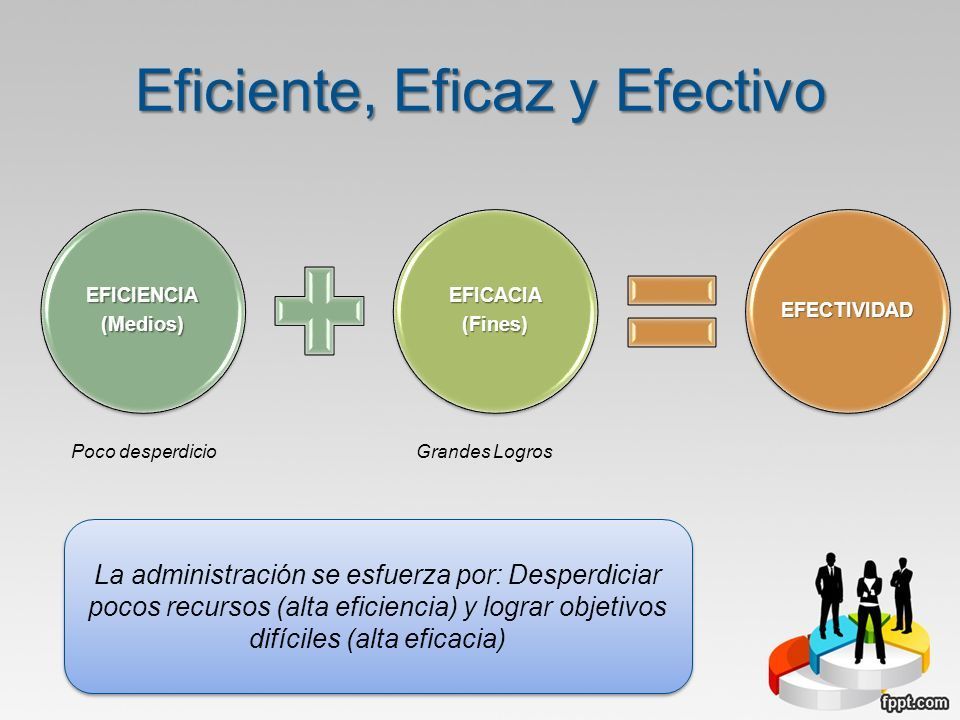 Eficiente, Eficaz y Efectivo

EFICIENCIA
(Medios)

EFICACIA
(Fines)

EFECTIVIDAD

Poco desperdicio

Grandes Logros

La administración se esfuerza por: Desperdiciar pocos recursos (alta eficiencia) y lograr objetivos difíciles (alta eficacia)

fppt.com